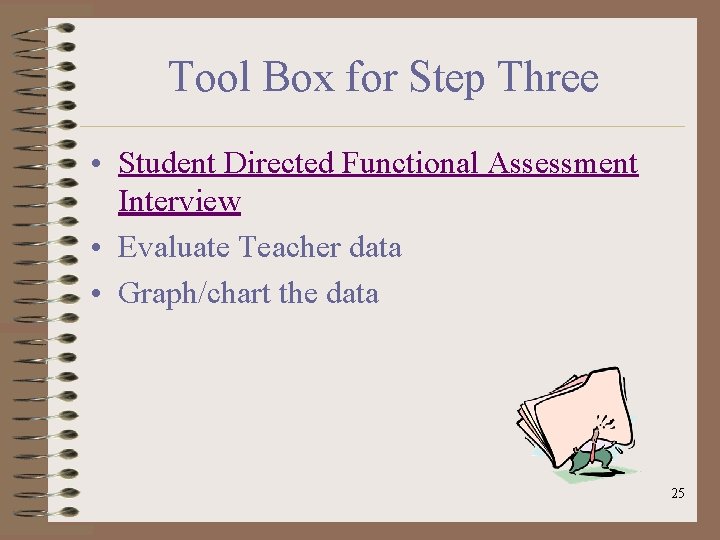 Tool Box for Step Three

• Student Directed Functional Assessment Interview
• Evaluate Teacher data
• Graph/chart the data

25